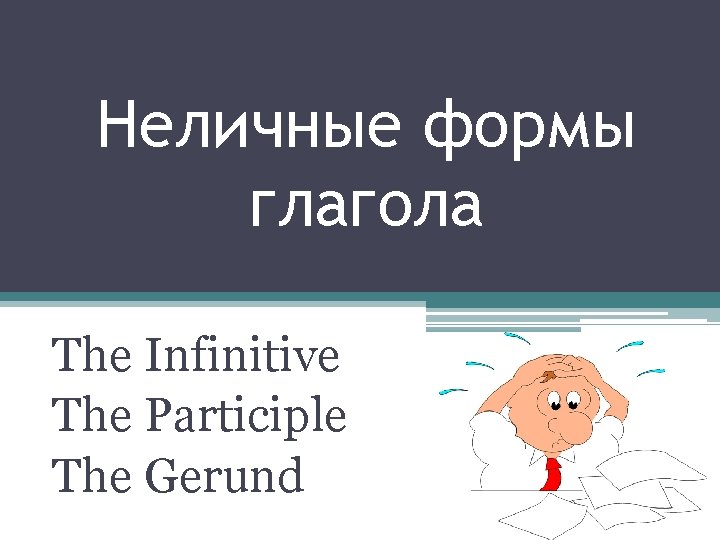 Неличные формы глагола

The Infinitive
The Participle
The Gerund